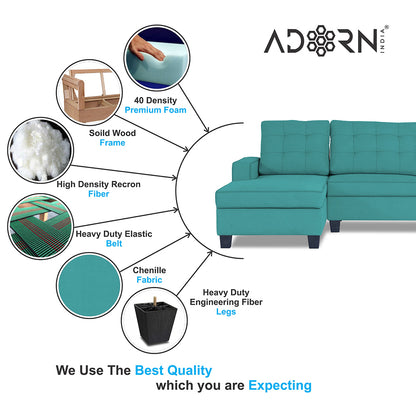 ADORN INDIA®

40 Density
Premium Foam

Soild Wood
Frame

High Density Recron
Fiber

Heavy Duty Elastic
Belt

Chenille
Fabric

Heavy Duty
Engineering Fiber
Legs

We Use The Best Quality
which you are Expecting